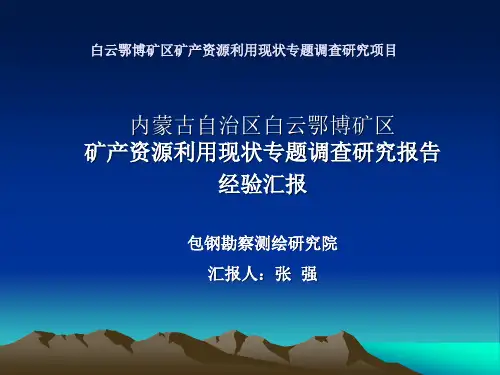 白云鄂博矿区矿产资源利用现状专题调查研究项目

内蒙古自治区白云鄂博矿区
矿产资源利用现状专题调查研究报告
经验汇报

包钢勘察测绘研究院

汇报人：张 强